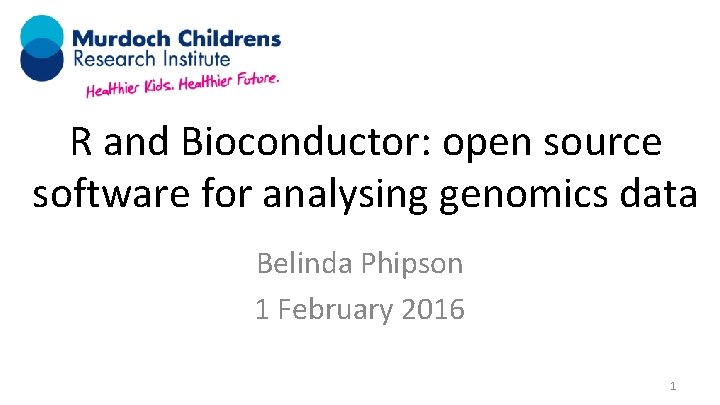 Murdoch Childrens
Research Institute
Healthier Kids. Healthier Future.

R and Bioconductor: open source software for analysing genomics data

Belinda Phipson
1 February 2016

1